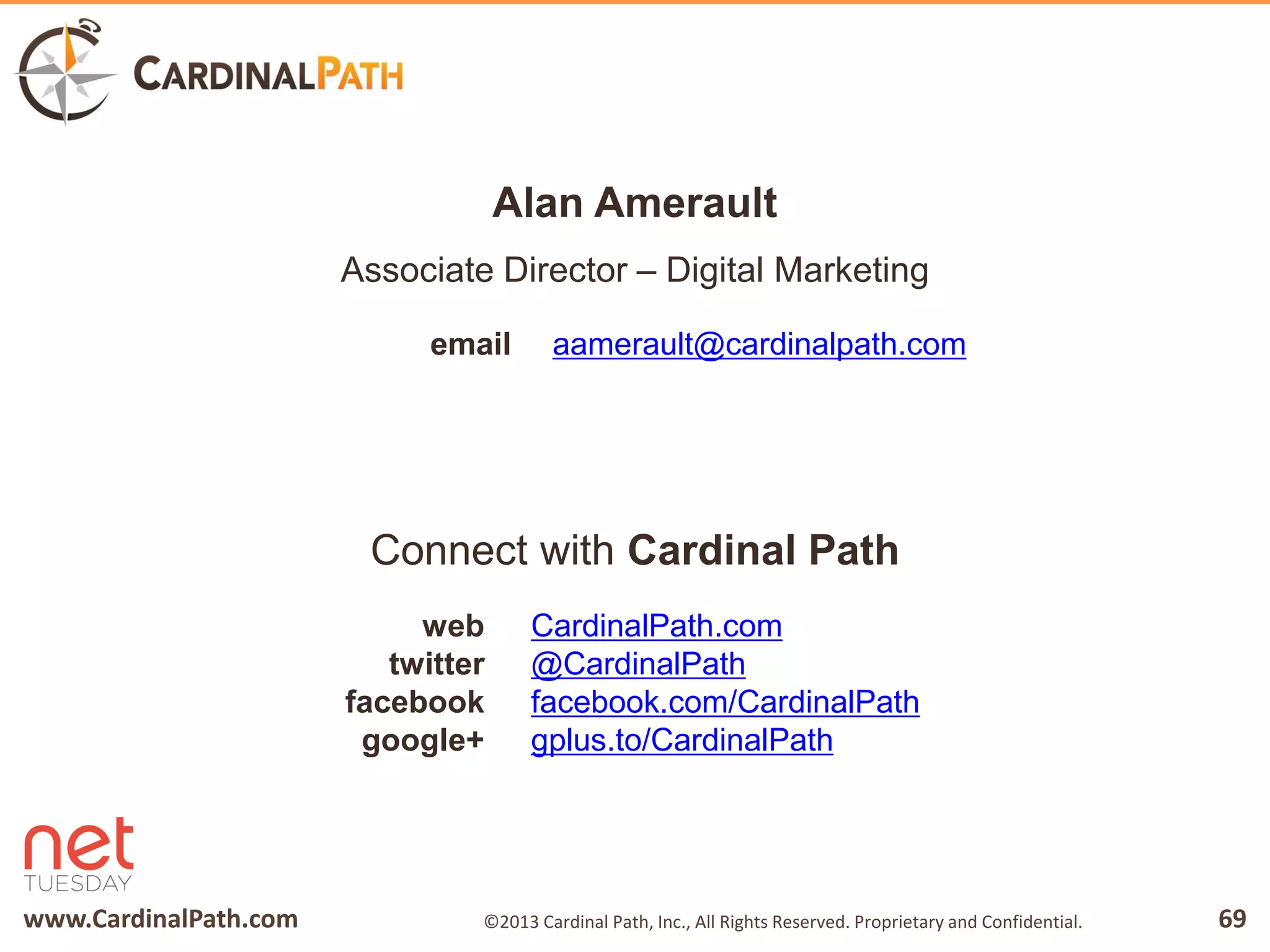 CARDINALPATH

Alan Amerault

Associate Director – Digital Marketing

email aamerault@cardinalpath.com

Connect with Cardinal Path

web CardinalPath.com
twitter @CardinalPath
facebook facebook.com/CardinalPath
google+ gplus.to/CardinalPath

net TUESDAY

www.CardinalPath.com ©2013 Cardinal Path, Inc., All Rights Reserved. Proprietary and Confidential. 69